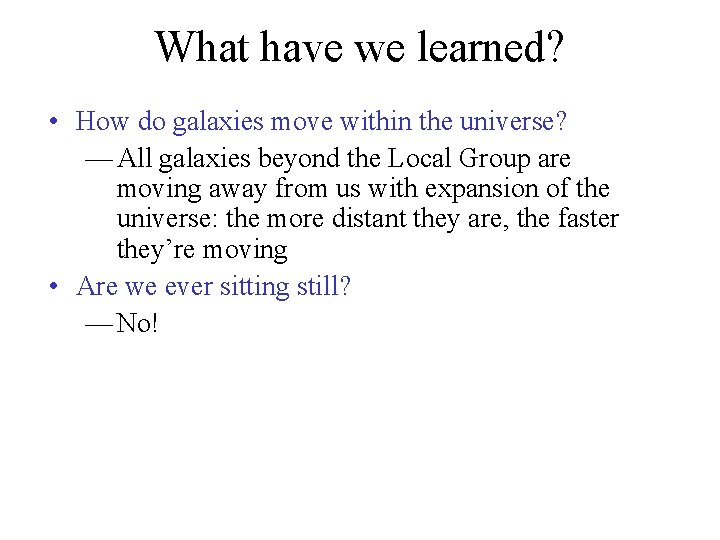 What have we learned?

• How do galaxies move within the universe?

— All galaxies beyond the Local Group are moving away from us with expansion of the universe: the more distant they are, the faster they're moving

• Are we ever sitting still?

— No!